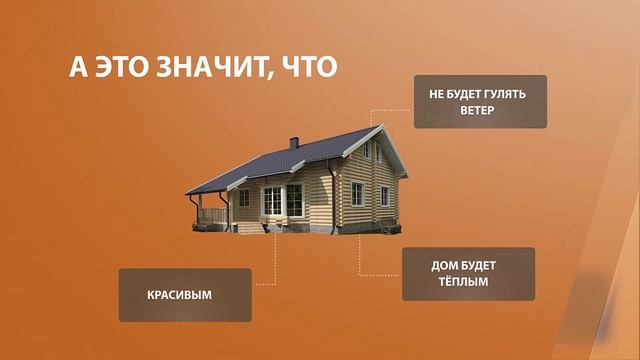 А ЭТО ЗНАЧИТ, ЧТО

НЕ БУДЕТ ГУЛЯТЬ ВЕТЕР

ДОМ БУДЕТ ТЁПЛЫМ

КРАСИВЫМ